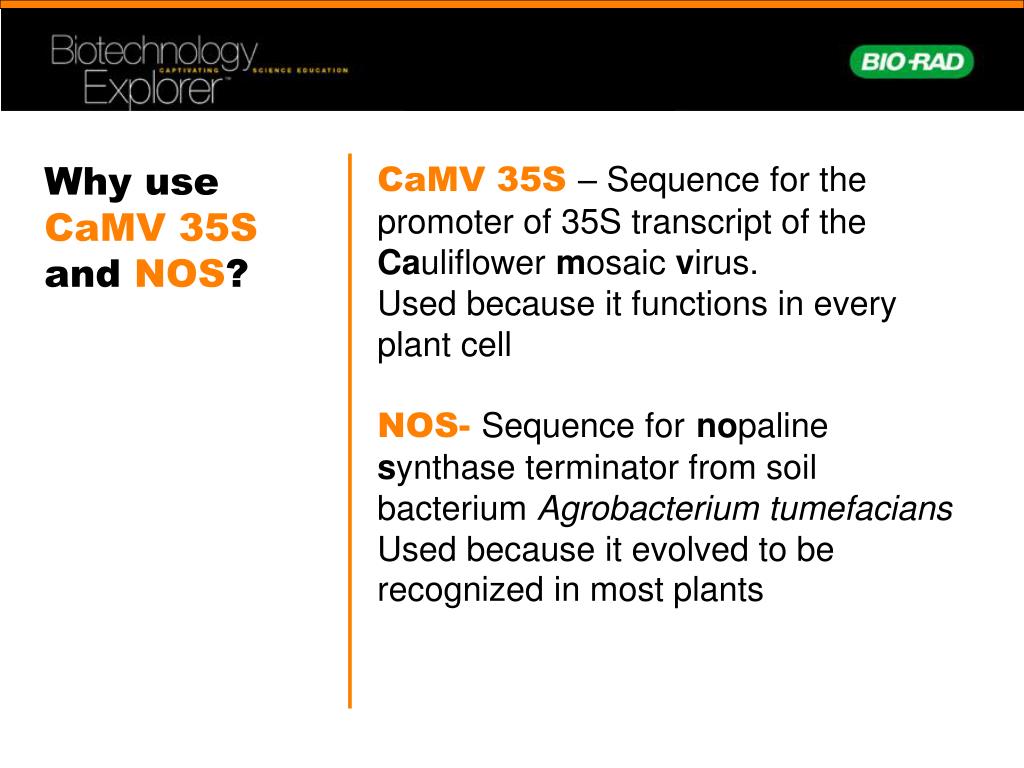 Biotechnology Explorer™
CAPTIVATING SCIENCE EDUCATION

BIO-RAD

Why use CaMV 35S and NOS?

CaMV 35S – Sequence for the promoter of 35S transcript of the Cauliflower mosaic virus.
Used because it functions in every plant cell

NOS- Sequence for nopaline synthase terminator from soil bacterium Agrobacterium tumefacians
Used because it evolved to be recognized in most plants